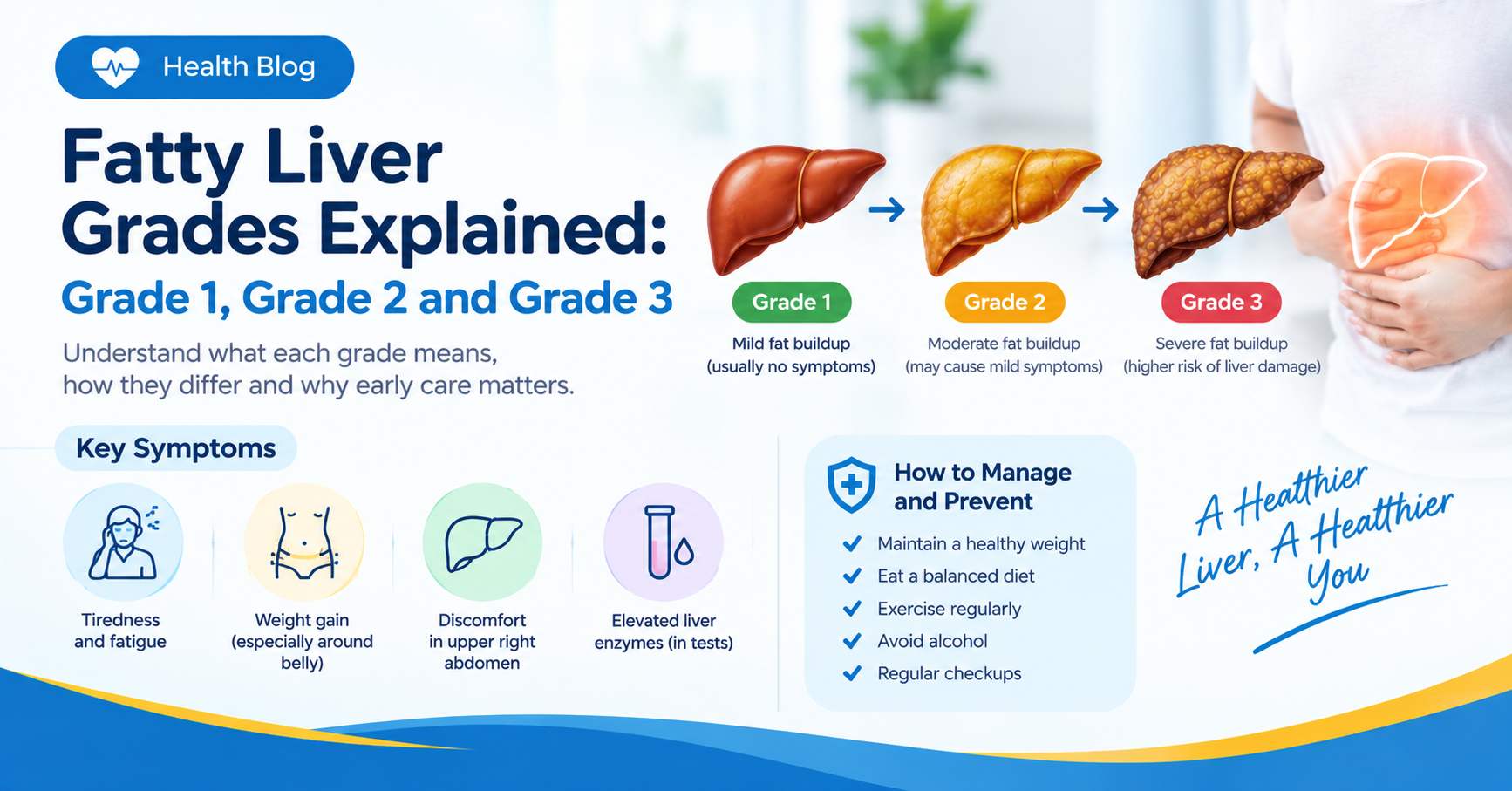 Health Blog

Fatty Liver Grades Explained:

Grade 1, Grade 2 and Grade 3

Understand what each grade means, how they differ and why early care matters.

Grade 1
Mild fat buildup (usually no symptoms)

Grade 2
Moderate fat buildup (may cause mild symptoms)

Grade 3
Severe fat buildup (higher risk of liver damage)

Key Symptoms

Tiredness and fatigue

Weight gain (especially around belly)

Discomfort in upper right abdomen

Elevated liver enzymes (in tests)

How to Manage and Prevent

Maintain a healthy weight
Eat a balanced diet
Exercise regularly
Avoid alcohol
Regular checkups

A Healthier Liver, A Healthier You